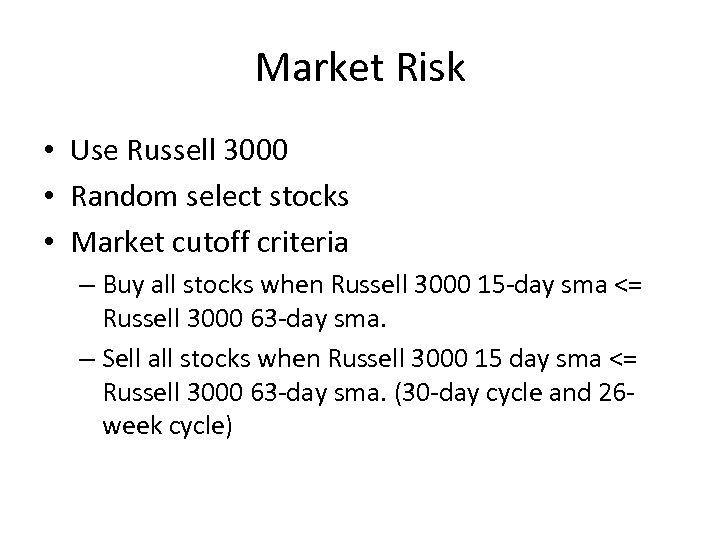 Market Risk

• Use Russell 3000
• Random select stocks
• Market cutoff criteria
  – Buy all stocks when Russell 3000 15-day sma <= Russell 3000 63-day sma.
  – Sell all stocks when Russell 3000 15 day sma <= Russell 3000 63-day sma. (30-day cycle and 26-week cycle)